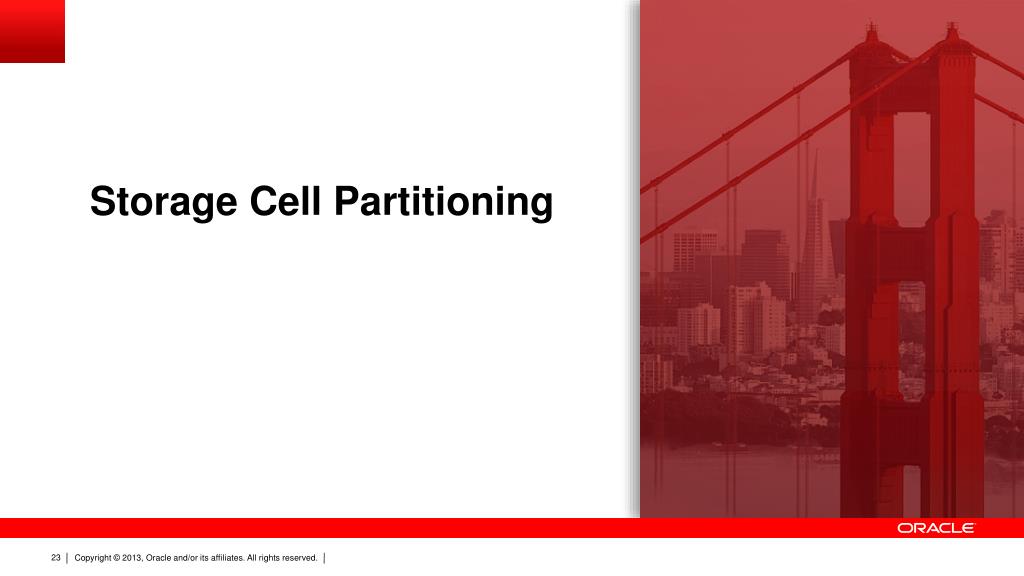 Storage Cell Partitioning

ORACLE

23 | Copyright © 2013, Oracle and/or its affiliates. All rights reserved. |